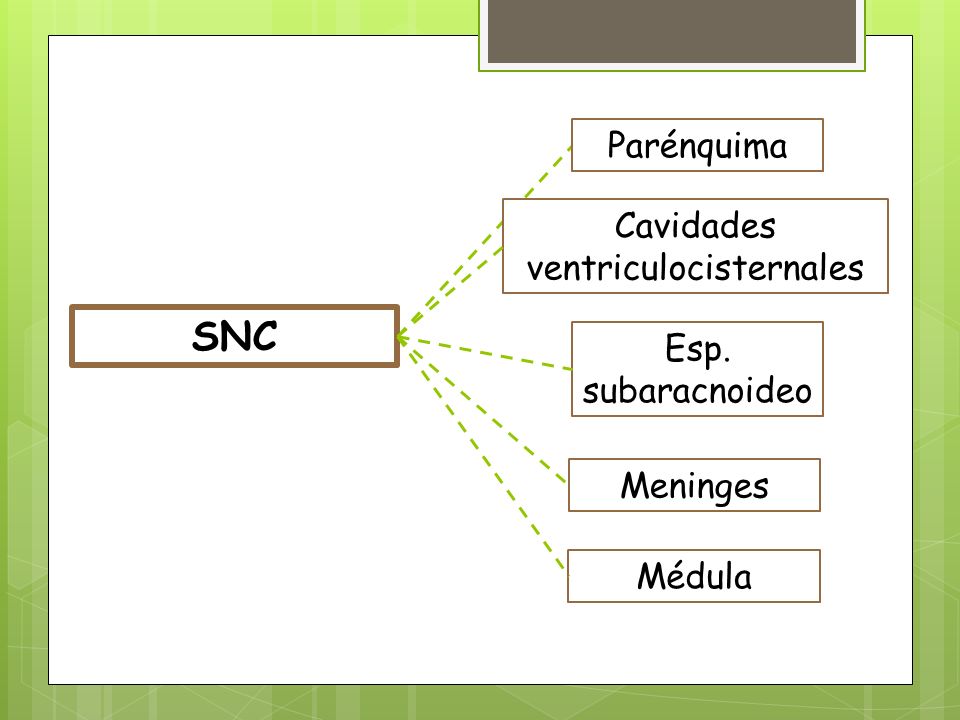 SNC

Parénquima

Cavidades ventriculocisternales

Esp. subaracnoideo

Meninges

Médula